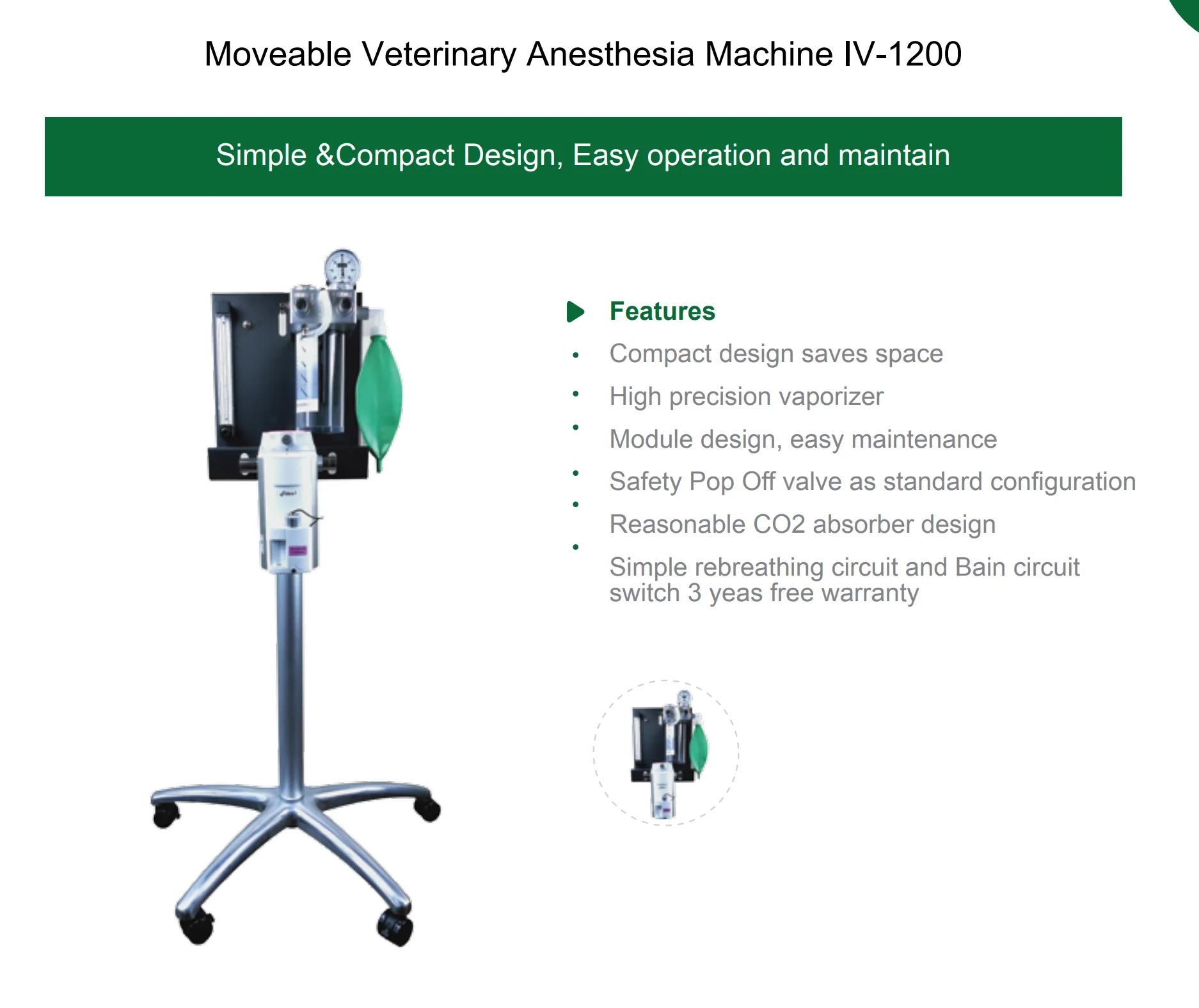 Moveable Veterinary Anesthesia Machine IV-1200

Simple &Compact Design, Easy operation and maintain

Features

• Compact design saves space
• High precision vaporizer
• Module design, easy maintenance
• Safety Pop Off valve as standard configuration
• Reasonable CO2 absorber design
• Simple rebreathing circuit and Bain circuit switch 3 yeas free warranty